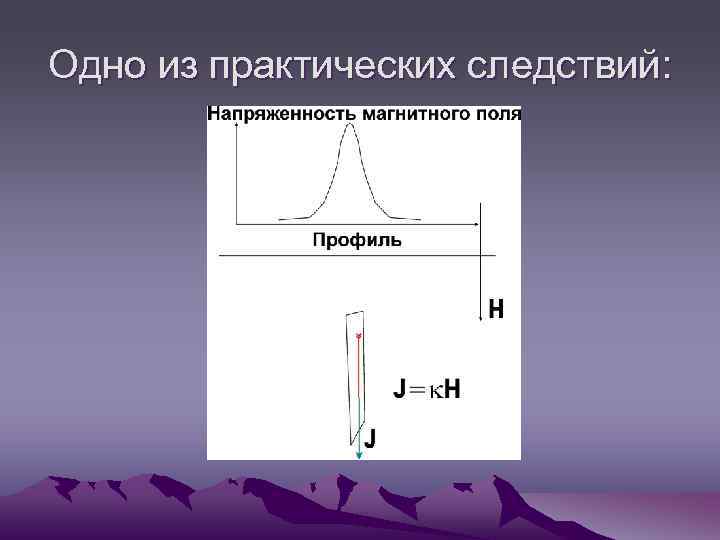 Одно из практических следствий:

Напряженность магнитного поля

Профиль

H

$J = \kappa H$

J